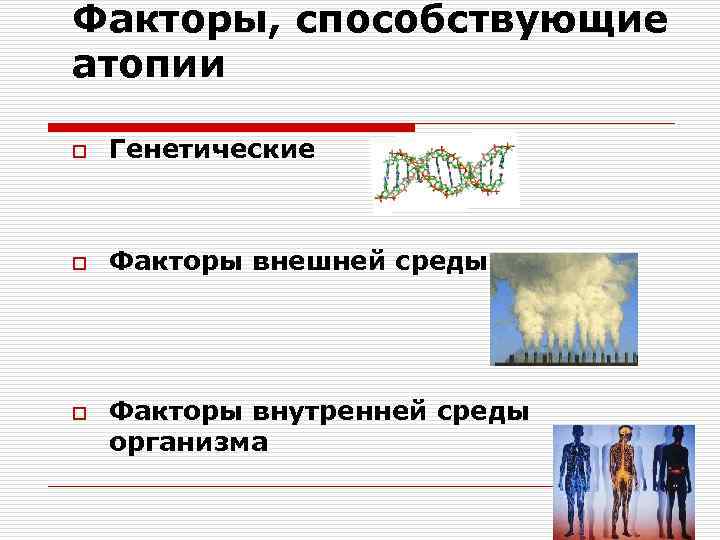 Факторы, способствующие атопии

Генетические

Факторы внешней среды

Факторы внутренней среды организма